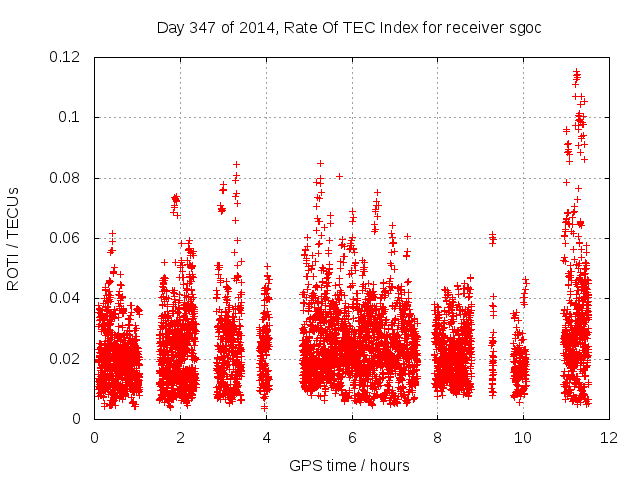 Day 347 of 2014, Rate Of TEC Index for receiver sgoc

ROTI / TECUs

0.12
0.1
0.08
0.06
0.04
0.02
0

0
2
4
6
8
10
12

GPS time / hours